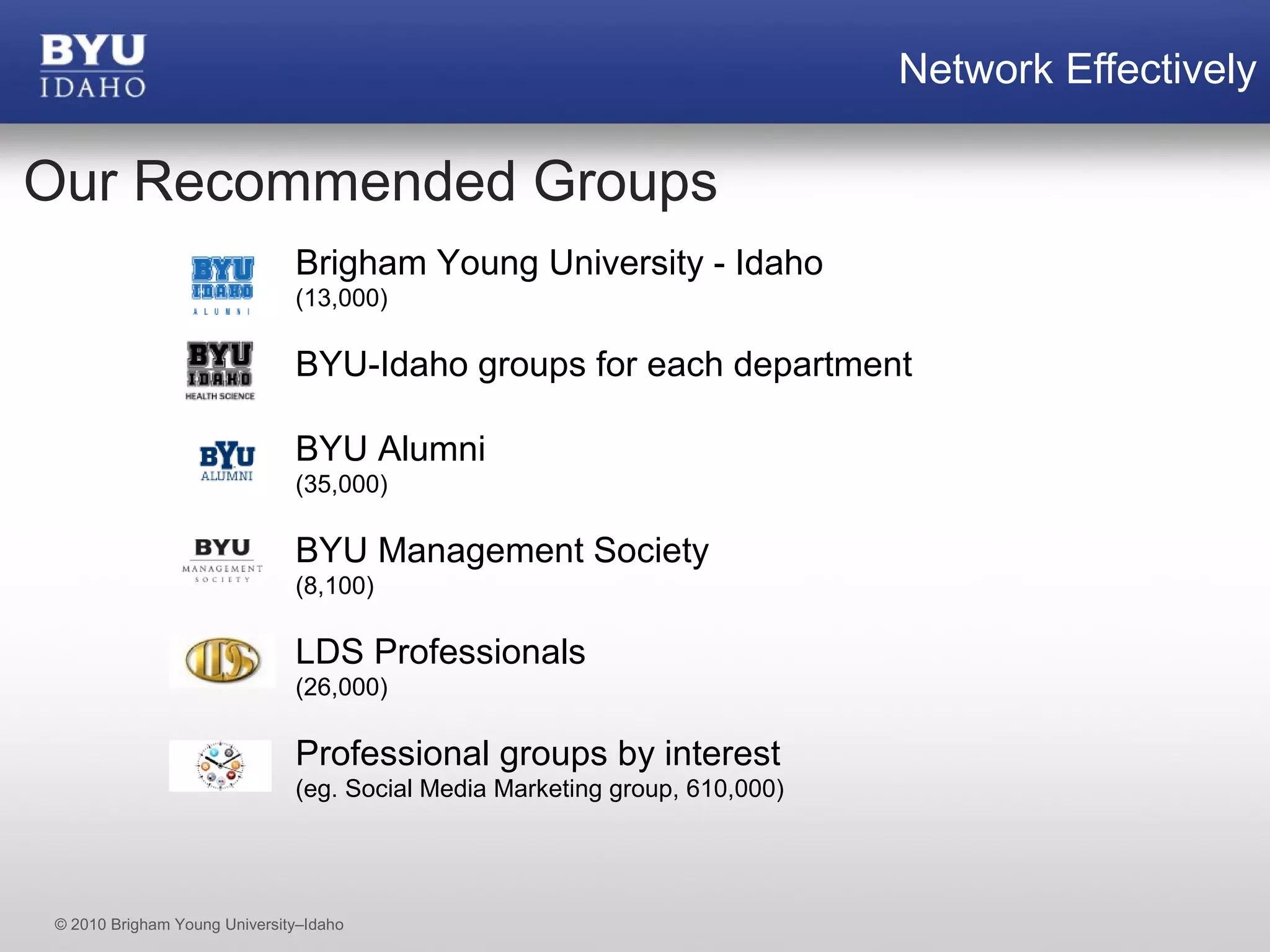 BYU IDAHO

Network Effectively

Our Recommended Groups

BYU IDAHO ALUMNI

Brigham Young University - Idaho
(13,000)

BYU IDAHO HEALTH SCIENCE

BYU-Idaho groups for each department

BYU ALUMNI

BYU Alumni
(35,000)

BYU MANAGEMENT SOCIETY

BYU Management Society
(8,100)

LDS

LDS Professionals
(26,000)

Professional groups by interest
(eg. Social Media Marketing group, 610,000)

© 2010 Brigham Young University–Idaho